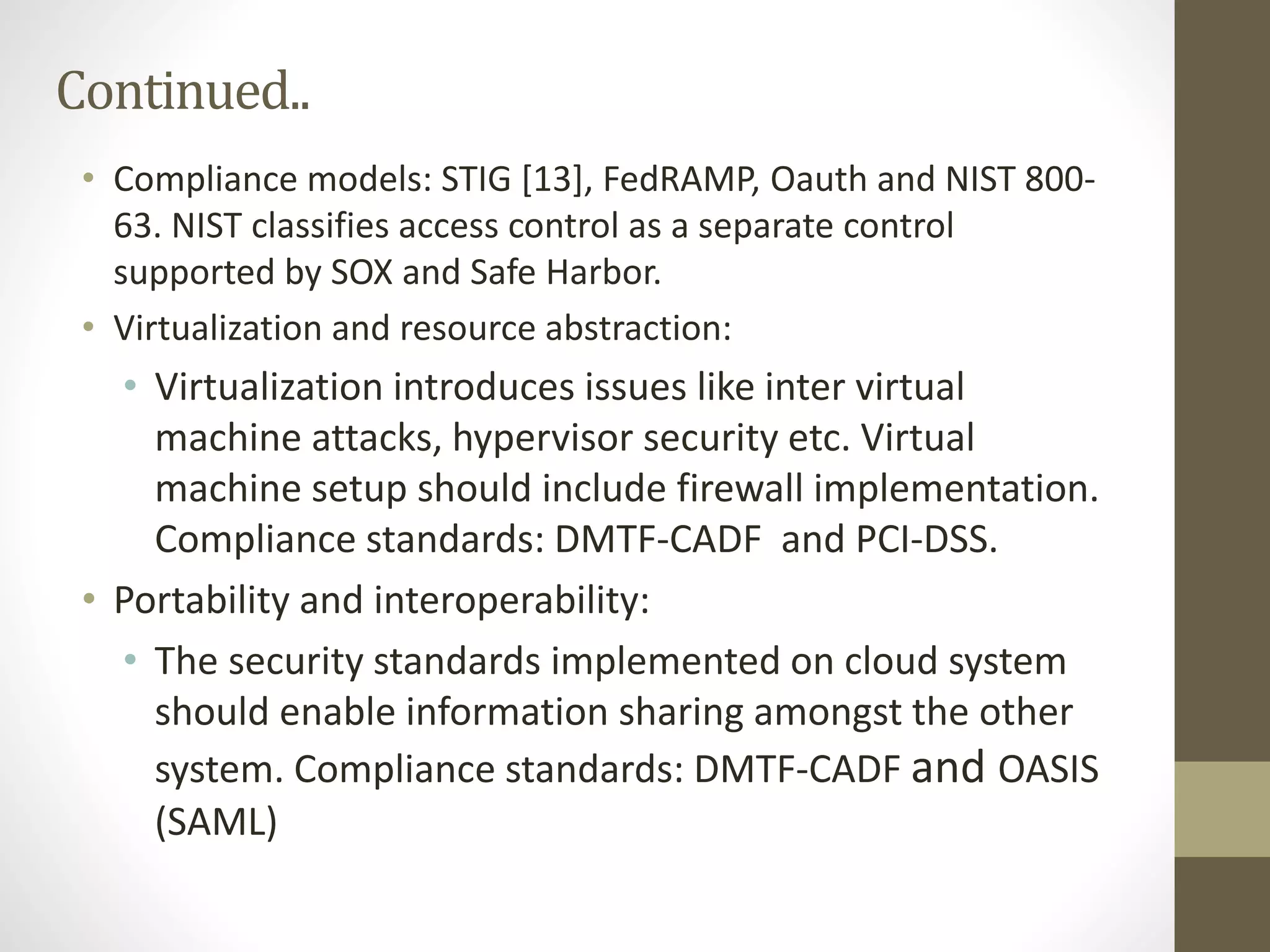 Continued..

• Compliance models: STIG [13], FedRAMP, Oauth and NIST 800-63. NIST classifies access control as a separate control supported by SOX and Safe Harbor.
• Virtualization and resource abstraction:
 • Virtualization introduces issues like inter virtual machine attacks, hypervisor security etc. Virtual machine setup should include firewall implementation. Compliance standards: DMTF-CADF and PCI-DSS.
• Portability and interoperability:
 • The security standards implemented on cloud system should enable information sharing amongst the other system. Compliance standards: DMTF-CADF and OASIS (SAML)